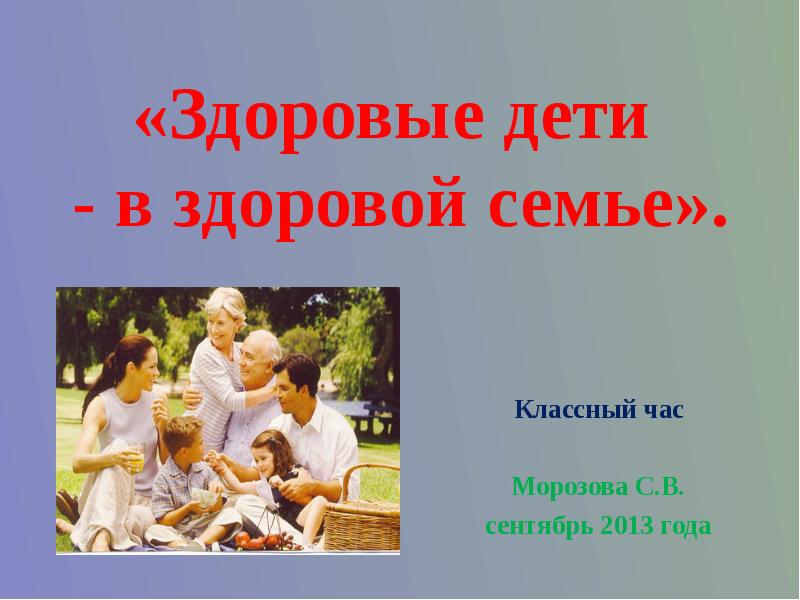 «Здоровые дети
- в здоровой семье».

Классный час

Морозова С.В.
сентябрь 2013 года